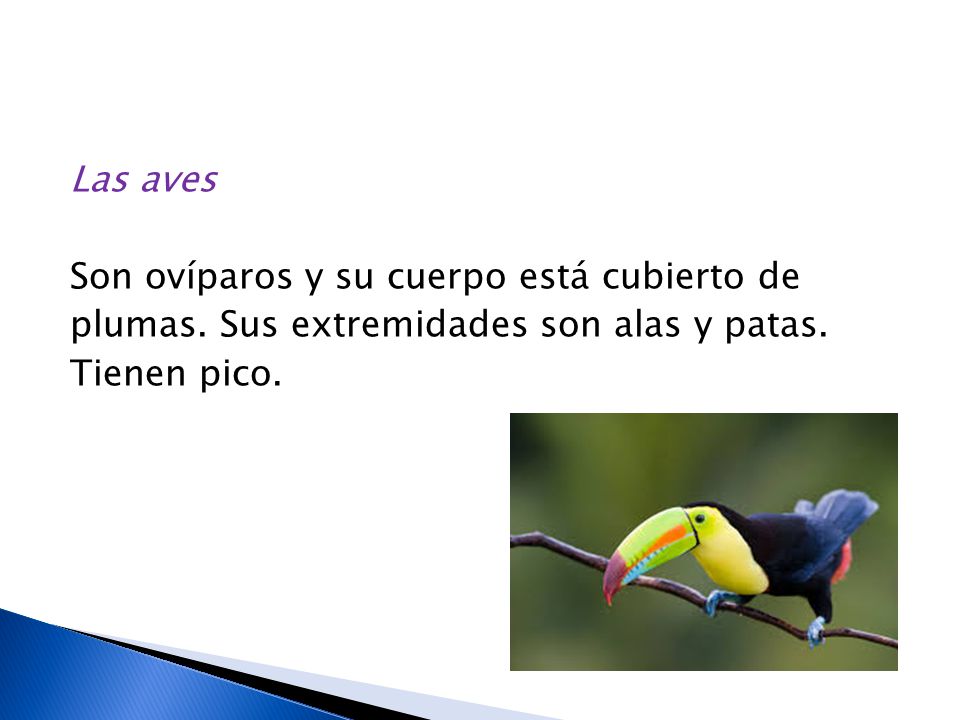 Las aves

Son ovíparos y su cuerpo está cubierto de plumas. Sus extremidades son alas y patas. Tienen pico.